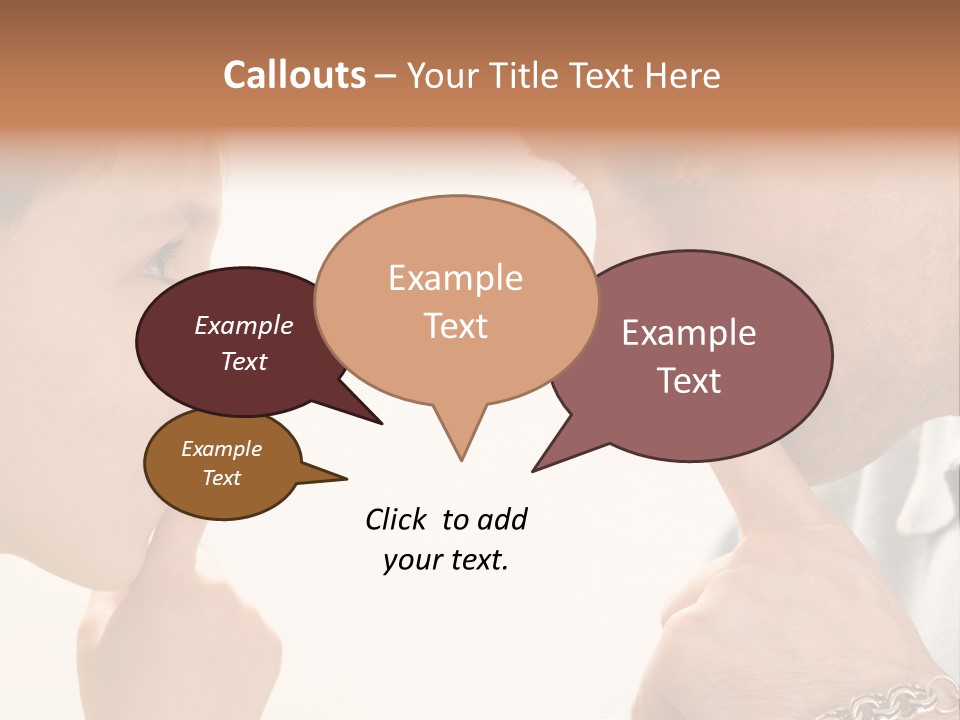 Callouts – Your Title Text Here

Example Text

Example Text

Example Text

Example Text

Click to add your text.